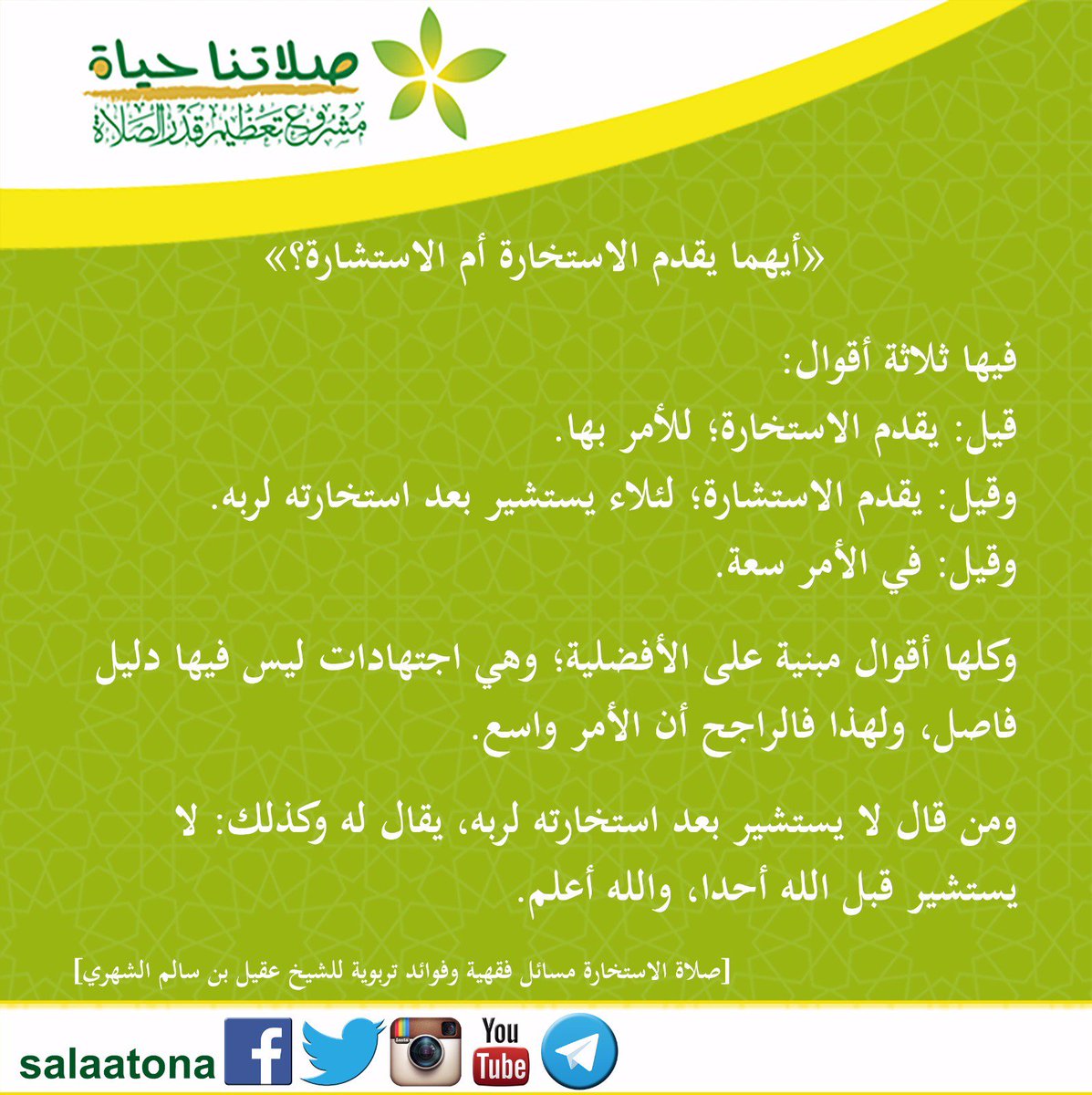 صلاتنا حياة
مشروع تعظيم قدر الصلاة

«أيهما يقدم الاستخارة أم الاستشارة؟»

فيها ثلاثة أقوال:
قيل: يقدم الاستخارة؛ للأمر بها.
وقيل: يقدم الاستشارة؛ لئلاء يستشير بعد استخارته لربه.
وقيل: في الأمر سعة.

وكلها أقوال مبنية على الأفضلية؛ وهي اجتهادات ليس فيها دليل فاصل، ولهذا فالراجح أن الأمر واسع.

ومن قال لا يستشير بعد استخارته لربه، يقال له وكذلك: لا يستشير قبل الله أحدا، والله أعلم.

[صلاة الاستخارة مسائل فقهية وفوائد تربوية للشيخ عقيل بن سالم الشهري]

salaatona
You Tube